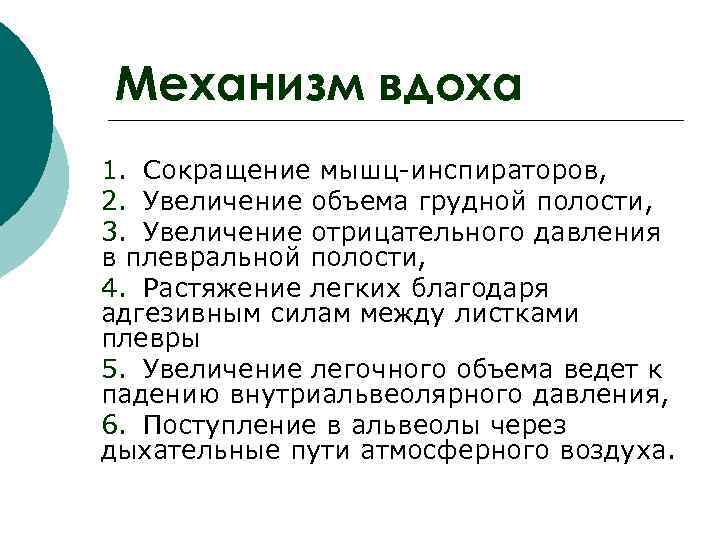 Механизм вдоха

1. Сокращение мышц-инспираторов,
2. Увеличение объема грудной полости,
3. Увеличение отрицательного давления в плевральной полости,
4. Растяжение легких благодаря адгезивным силам между листками плевры
5. Увеличение легочного объема ведет к падению внутриальвеолярного давления,
6. Поступление в альвеолы через дыхательные пути атмосферного воздуха.